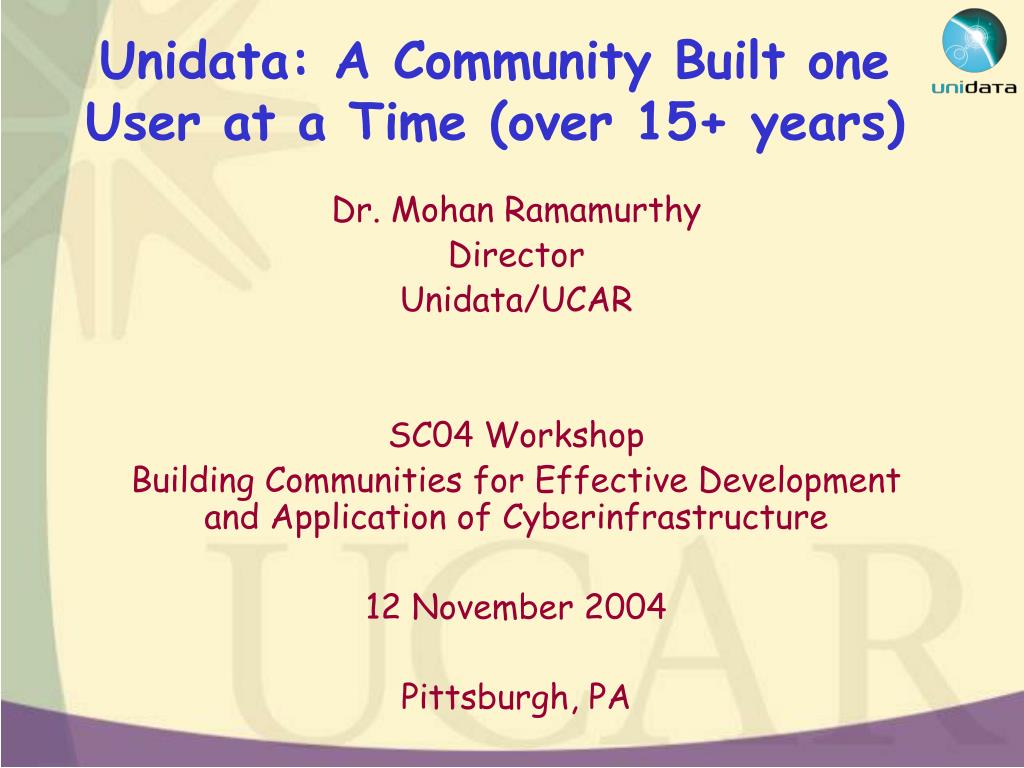 Unidata: A Community Built one User at a Time (over 15+ years)

unidata

Dr. Mohan Ramamurthy
Director
Unidata/UCAR

SC04 Workshop
Building Communities for Effective Development and Application of Cyberinfrastructure

12 November 2004

Pittsburgh, PA

UCAR